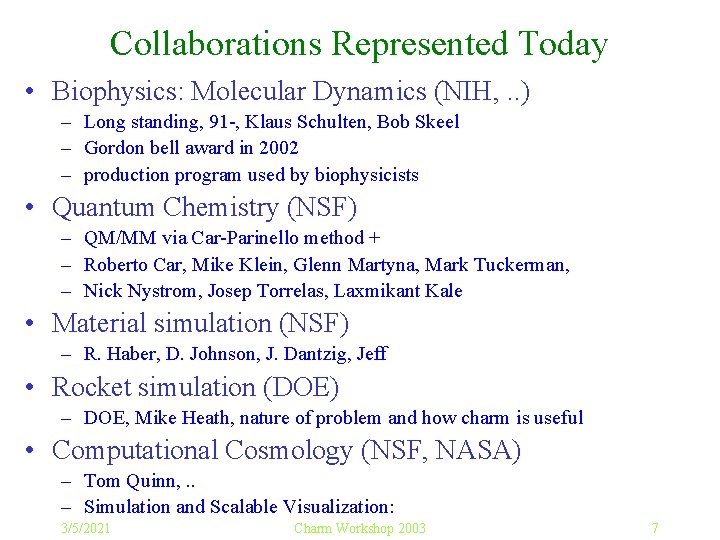 Collaborations Represented Today

• Biophysics: Molecular Dynamics (NIH, ..)
– Long standing, 91-, Klaus Schulten, Bob Skeel
– Gordon bell award in 2002
– production program used by biophysicists

• Quantum Chemistry (NSF)
– QM/MM via Car-Parinello method +
– Roberto Car, Mike Klein, Glenn Martyna, Mark Tuckerman,
– Nick Nystrom, Josep Torrelas, Laxmikant Kale

• Material simulation (NSF)
– R. Haber, D. Johnson, J. Dantzig, Jeff

• Rocket simulation (DOE)
– DOE, Mike Heath, nature of problem and how charm is useful

• Computational Cosmology (NSF, NASA)
– Tom Quinn, ..
– Simulation and Scalable Visualization:

3/5/2021 Charm Workshop 2003 7